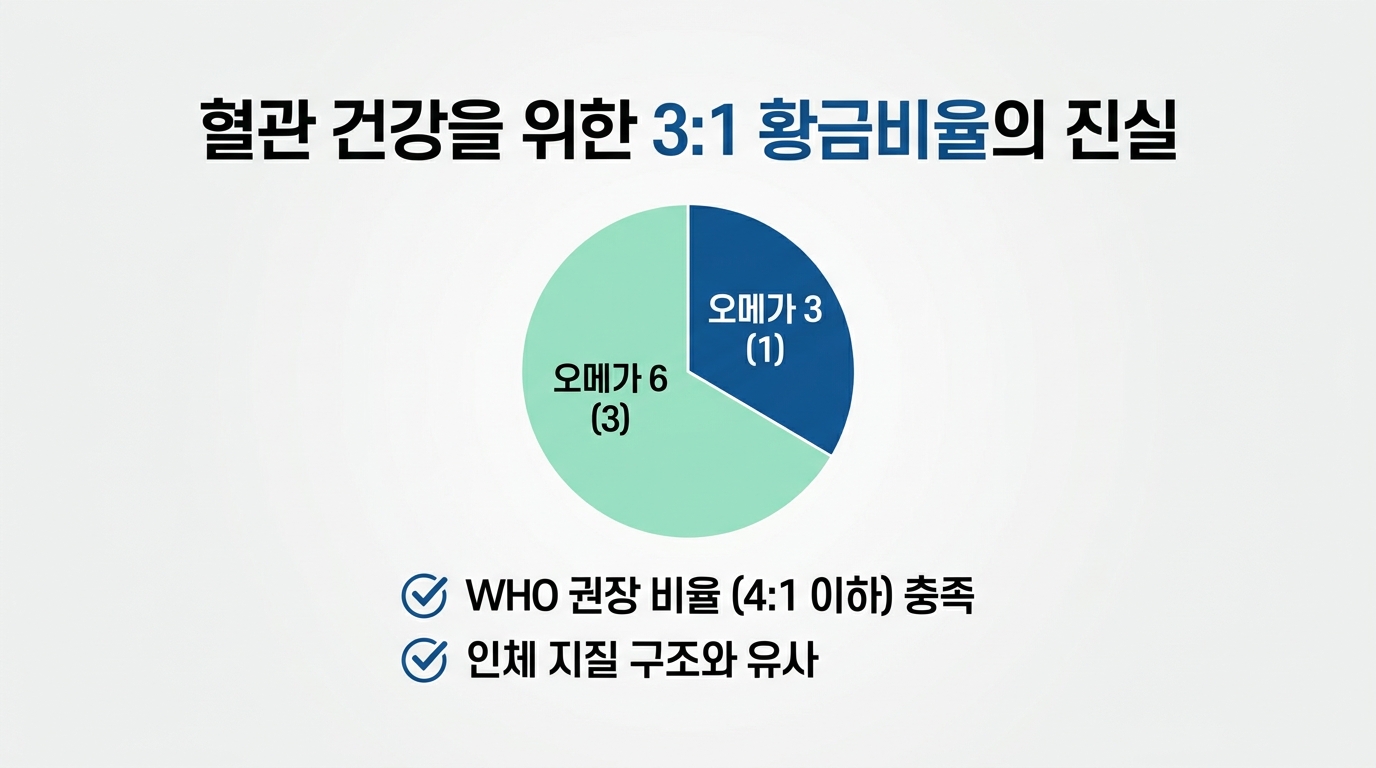 혈관 건강을 위한 3:1 황금비율의 진실

오메가 3
(1)

오메가 6
(3)

WHO 권장 비율 (4:1 이하) 충족

인체 지질 구조와 유사